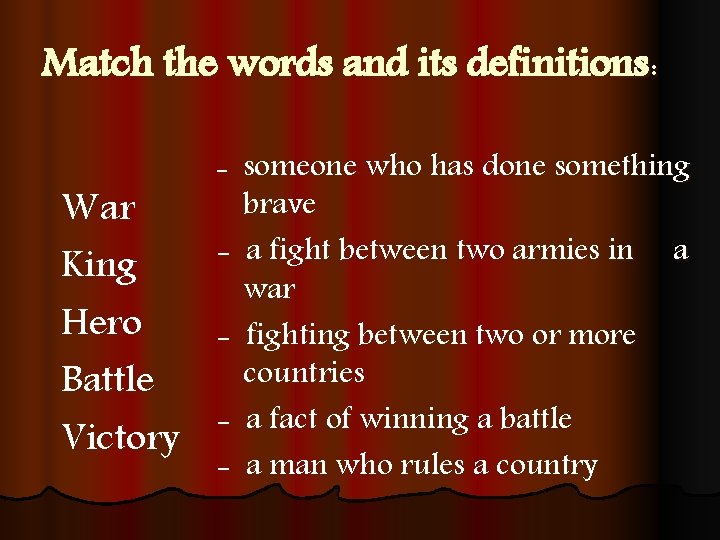 Match the words and its definitions:

War
King
Hero
Battle
Victory

- someone who has done something brave
- a fight between two armies in a war
- fighting between two or more countries
- a fact of winning a battle
- a man who rules a country